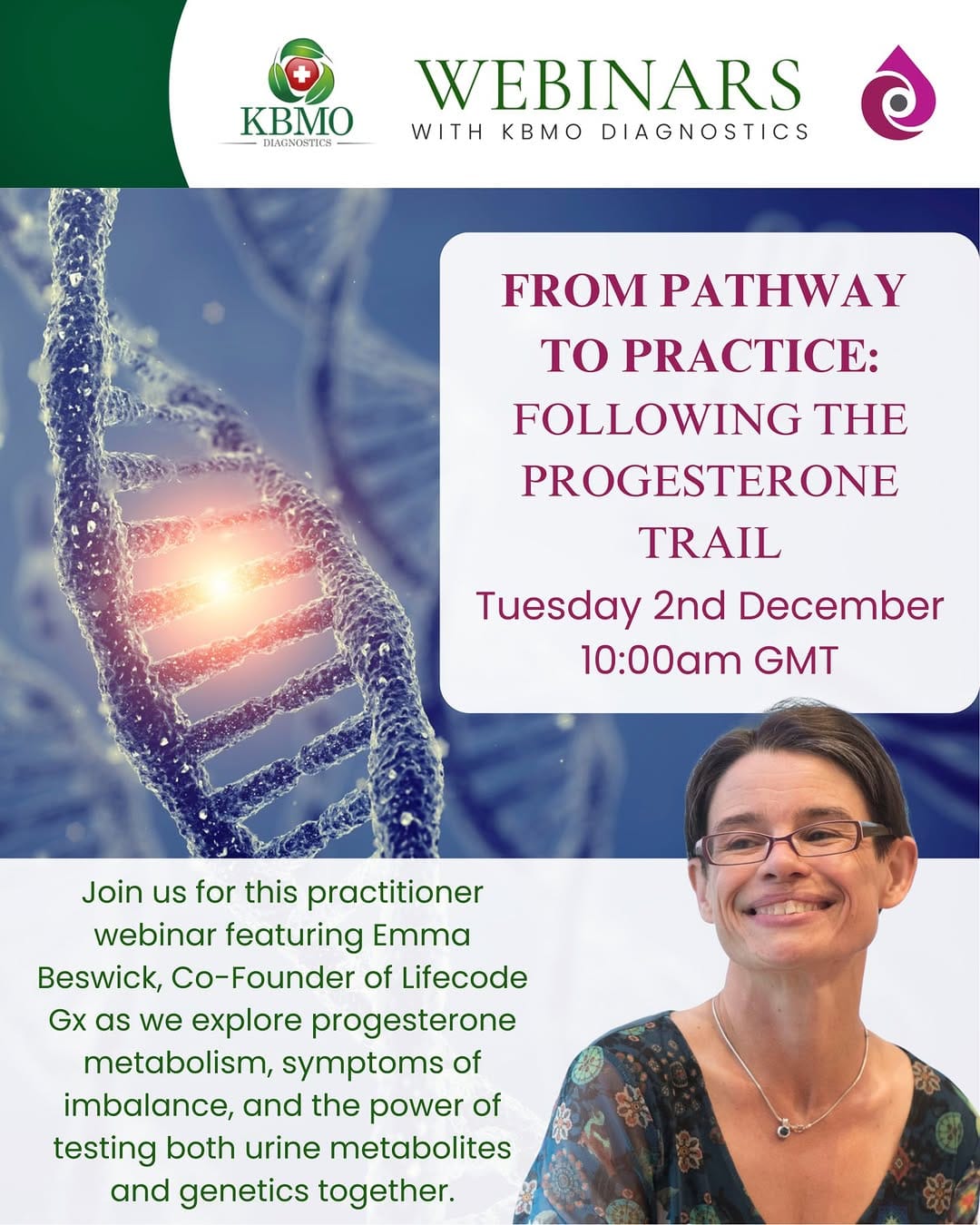 KBMO
DIAGNOSTICS

WEBINARS
WITH KBMO DIAGNOSTICS

FROM PATHWAY TO PRACTICE: FOLLOWING THE PROGESTERONE TRAIL

Tuesday 2nd December
10:00am GMT

Join us for this practitioner webinar featuring Emma Beswick, Co-Founder of Lifecode Gx as we explore progesterone metabolism, symptoms of imbalance, and the power of testing both urine metabolites and genetics together.